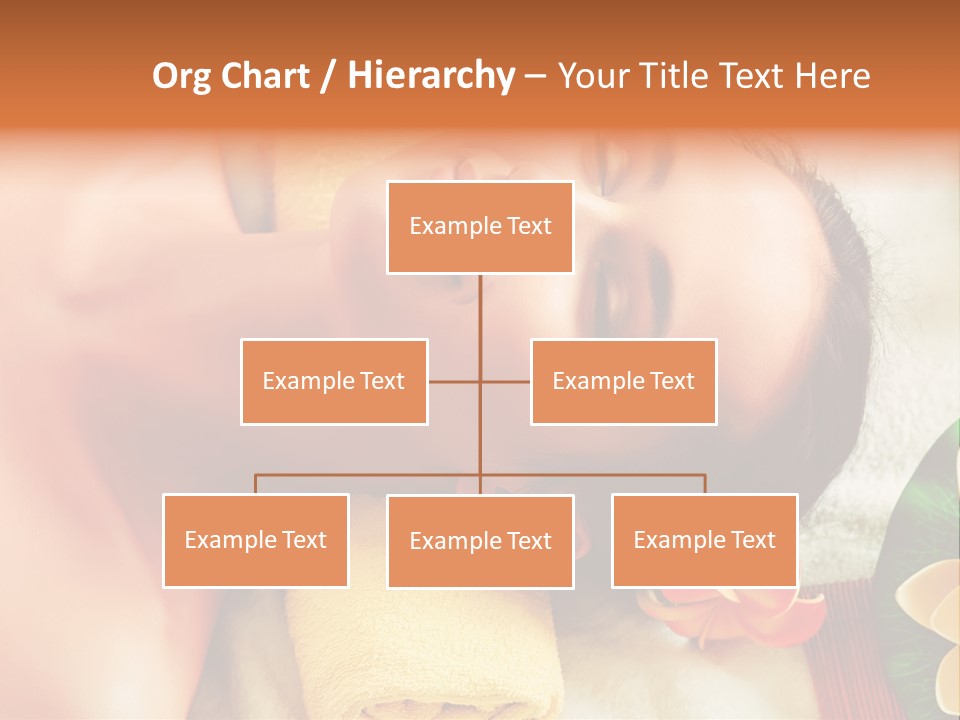 Org Chart / Hierarchy – Your Title Text Here

Example Text

Example Text

Example Text

Example Text

Example Text

Example Text